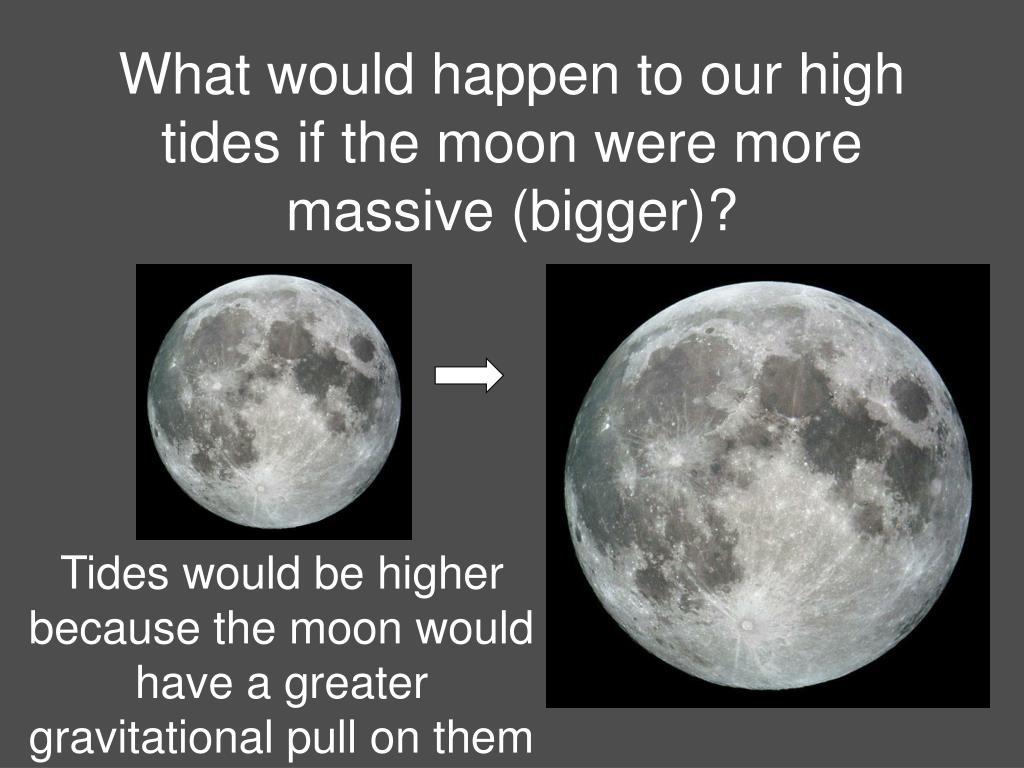 What would happen to our high tides if the moon were more massive (bigger)?

Tides would be higher because the moon would have a greater gravitational pull on them